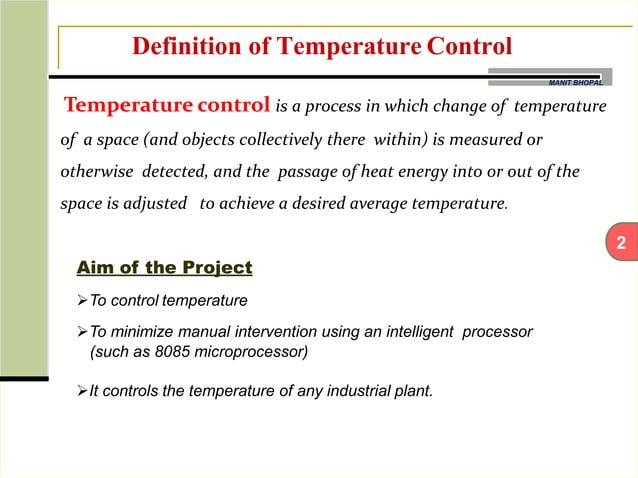 Definition of Temperature Control

MANIT BHOPAL

Temperature control is a process in which change of temperature of a space (and objects collectively there within) is measured or otherwise detected, and the passage of heat energy into or out of the space is adjusted to achieve a desired average temperature.

2

Aim of the Project

➢To control temperature

➢To minimize manual intervention using an intelligent processor (such as 8085 microprocessor)

➢It controls the temperature of any industrial plant.